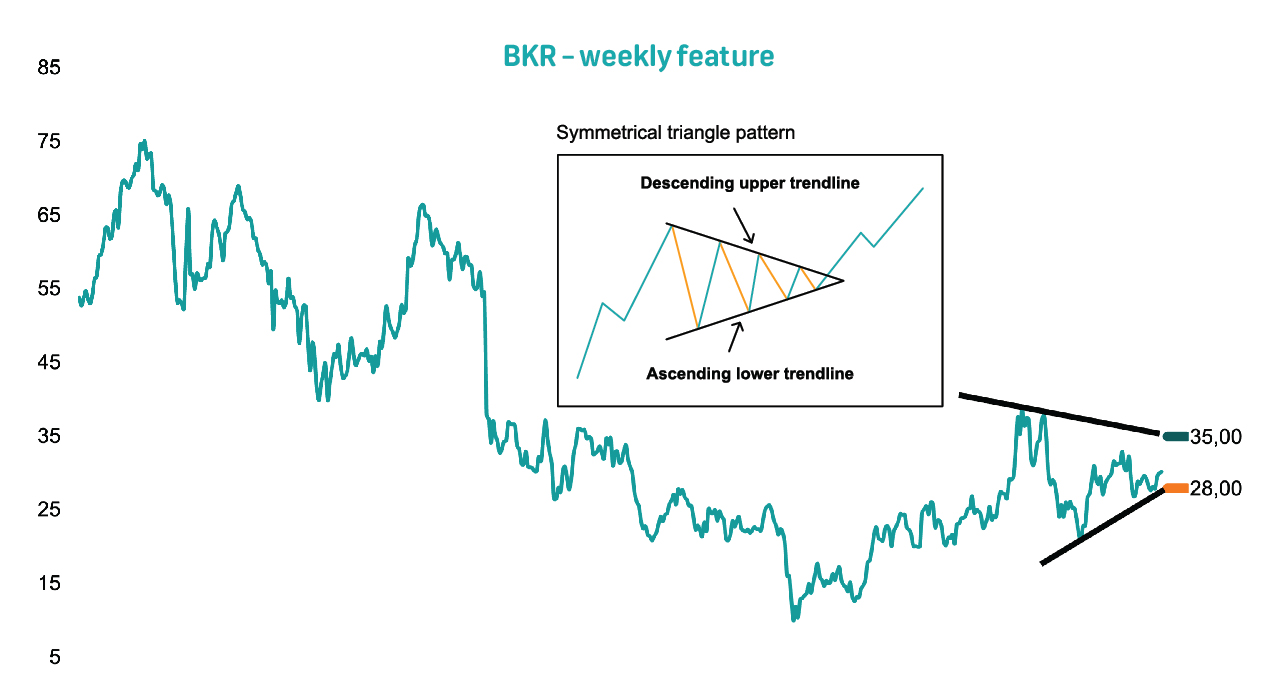 BKR – weekly feature

85
75
65
55
45
35
25
15
5

Symmetrical triangle pattern

Descending upper trendline

Ascending lower trendline

35,00
28,00